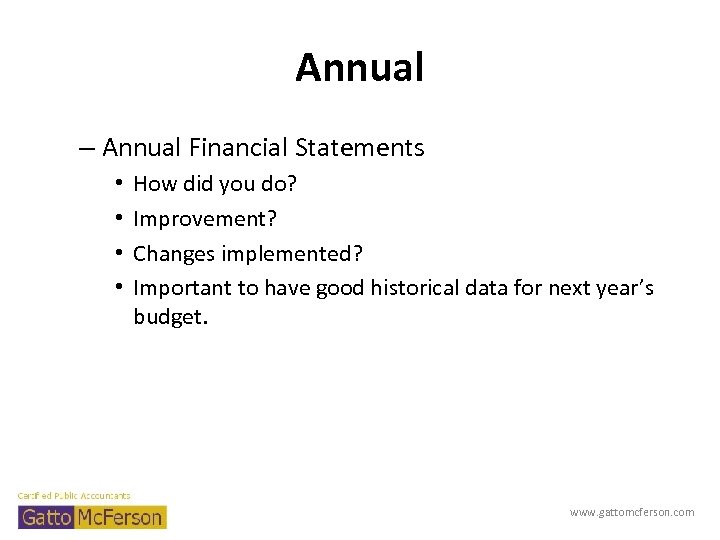 Annual

– Annual Financial Statements

• How did you do?

• Improvement?

• Changes implemented?

• Important to have good historical data for next year's budget.

Certified Public Accountants

Gatto McFerson

www.gattomcferson.com